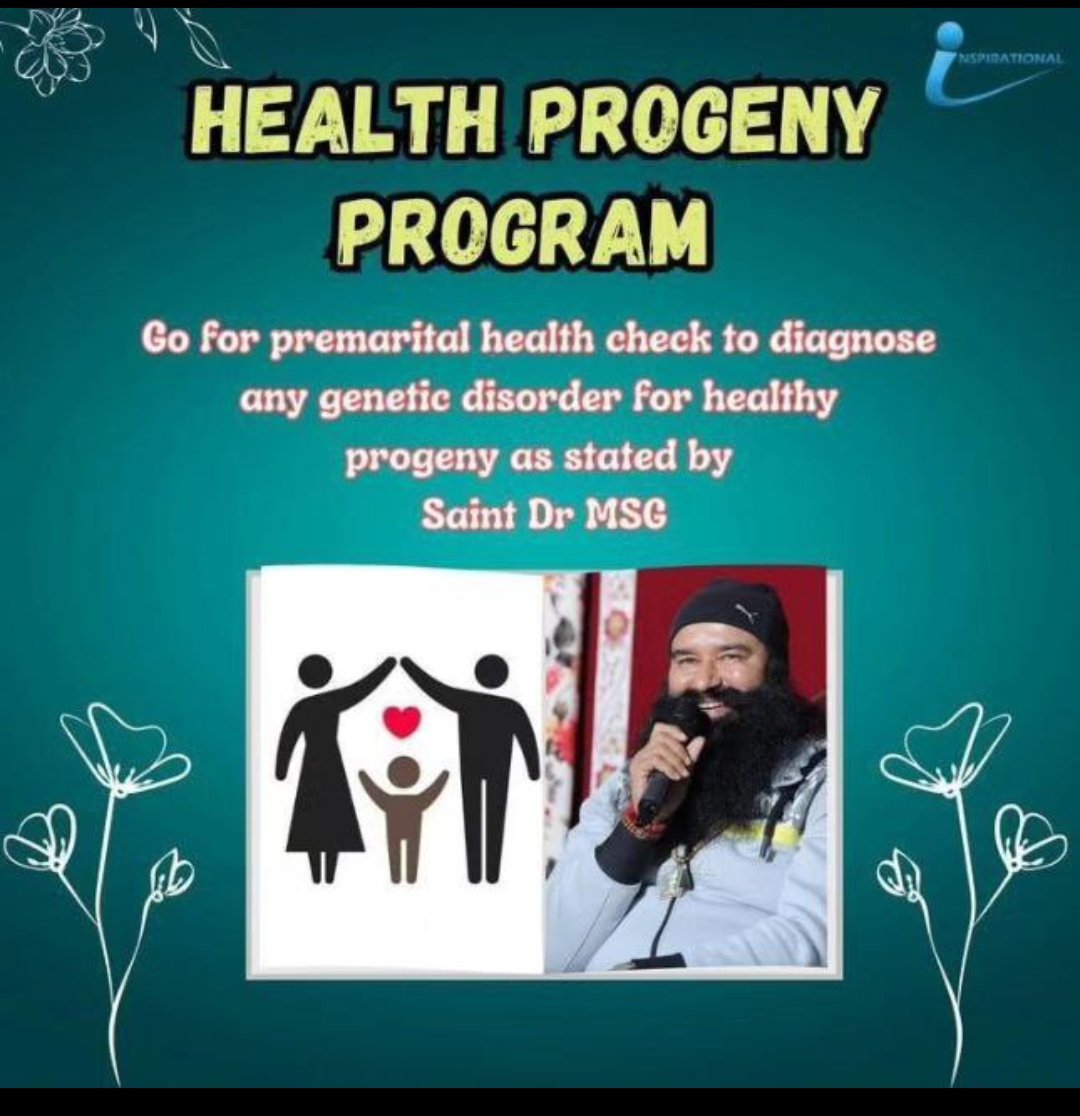 INSPIRATIONAL

HEALTH PROGENY PROGRAM

Go for premarital health check to diagnose any genetic disorder for healthy progeny as stated by Saint Dr MSG